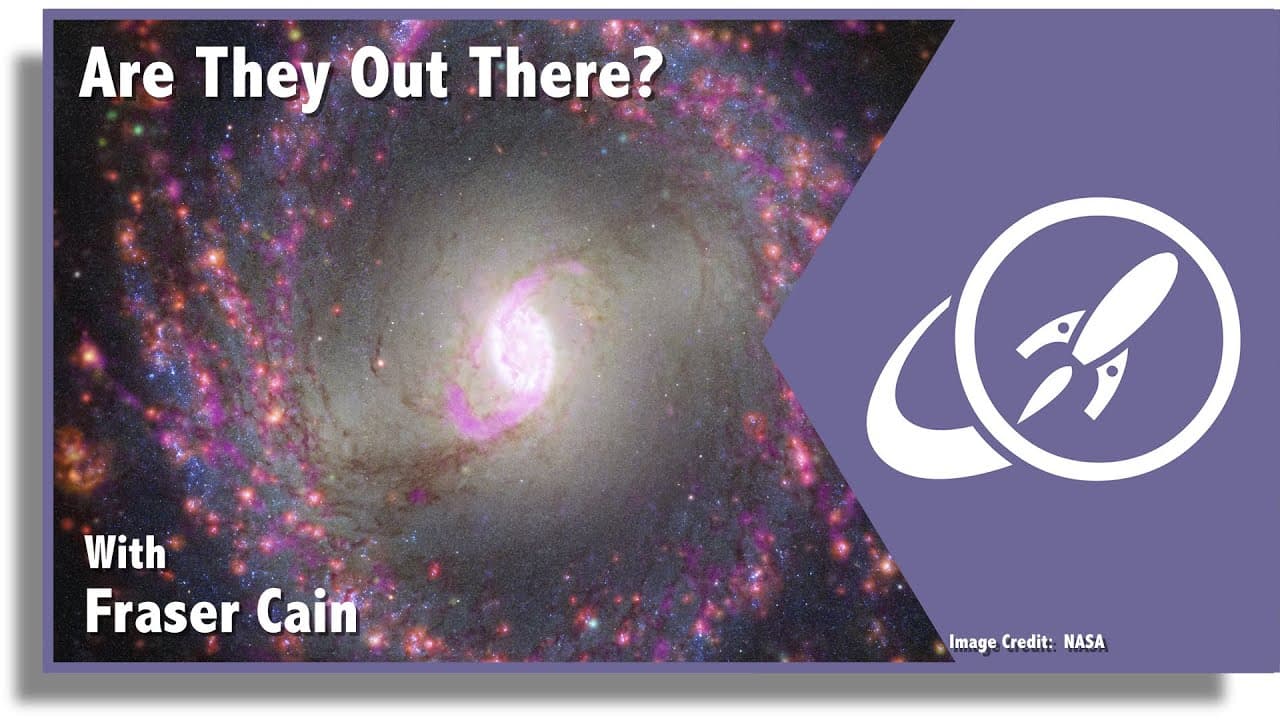 Are They Out There?

With
Fraser Cain

Image Credit: NASA